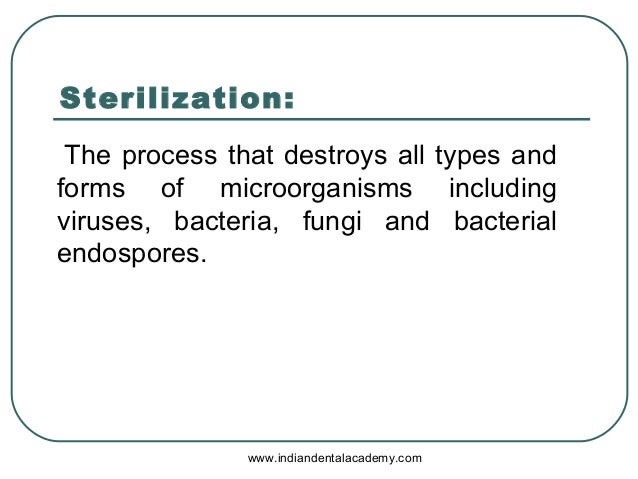 Sterilization:

The process that destroys all types and forms of microorganisms including viruses, bacteria, fungi and bacterial endospores.

www.indiandentalacademy.com